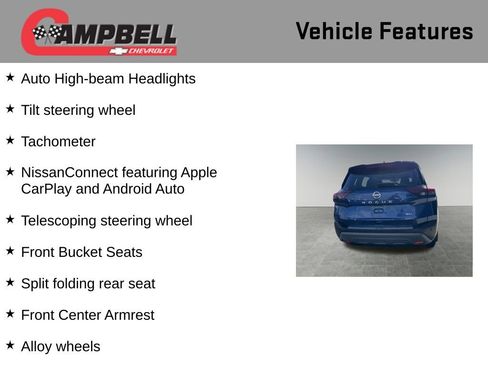 CAMPBELL
CHEVROLET

Vehicle Features

★ Auto High-beam Headlights

★ Tilt steering wheel

★ Tachometer

★ NissanConnect featuring Apple CarPlay and Android Auto

★ Telescoping steering wheel

★ Front Bucket Seats

★ Split folding rear seat

★ Front Center Armrest

★ Alloy wheels

ROGUE